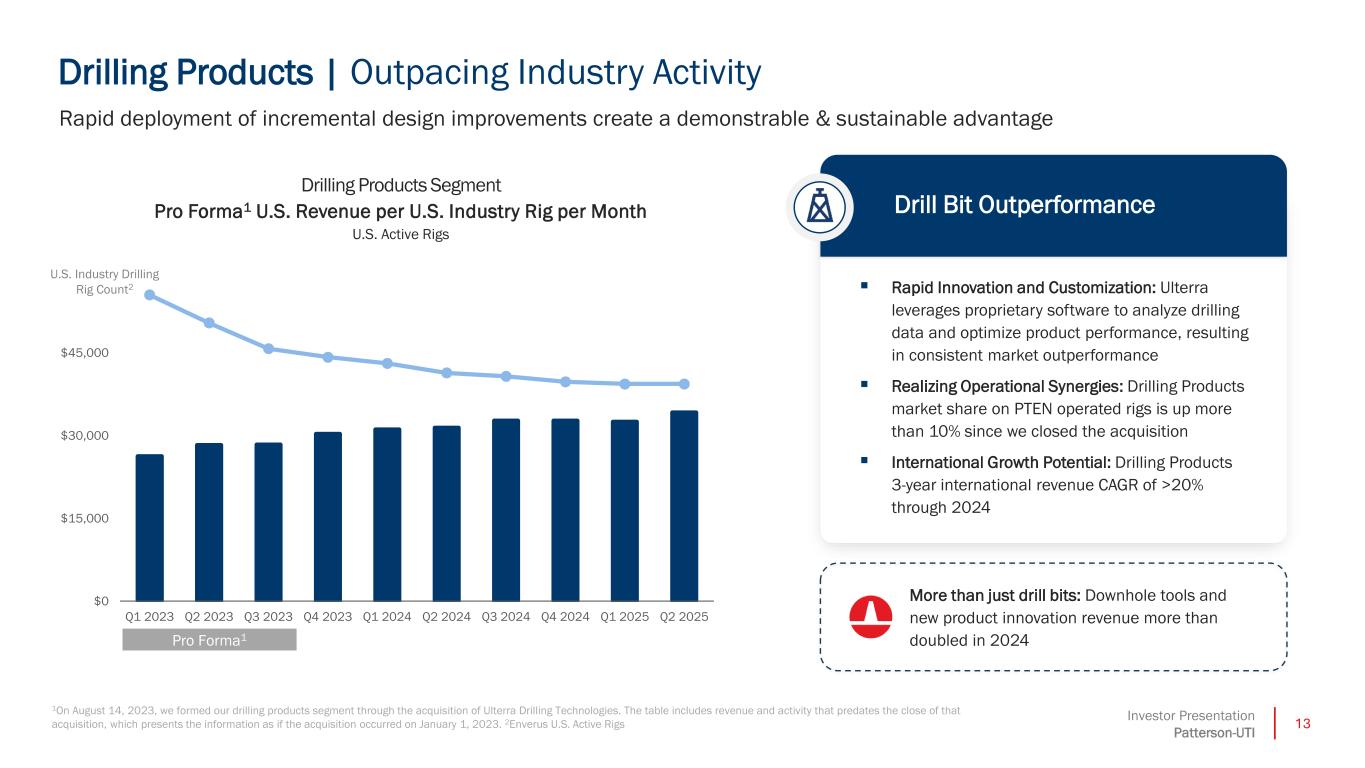 Drilling Products | Outpacing Industry Activity

Rapid deployment of incremental design improvements create a demonstrable & sustainable advantage

Drilling Products Segment

Pro Forma$^1$ U.S. Revenue per U.S. Industry Rig per Month

U.S. Active Rigs

U.S. Industry Drilling Rig Count$^2$

$45,000

$30,000

$15,000

$0

Q1 2023 Q2 2023 Q3 2023 Q4 2023 Q1 2024 Q2 2024 Q3 2024 Q4 2024 Q1 2025 Q2 2025

Pro Forma$^1$

Drill Bit Outperformance

▪ Rapid Innovation and Customization: Ulterra leverages proprietary software to analyze drilling data and optimize product performance, resulting in consistent market outperformance

▪ Realizing Operational Synergies: Drilling Products market share on PTEN operated rigs is up more than 10% since we closed the acquisition

▪ International Growth Potential: Drilling Products 3-year international revenue CAGR of >20% through 2024

More than just drill bits: Downhole tools and new product innovation revenue more than doubled in 2024

$^1$On August 14, 2023, we formed our drilling products segment through the acquisition of Ulterra Drilling Technologies. The table includes revenue and activity that predates the close of that acquisition, which presents the information as if the acquisition occurred on January 1, 2023. $^2$Enverus U.S. Active Rigs

Investor Presentation
Patterson-UTI

13